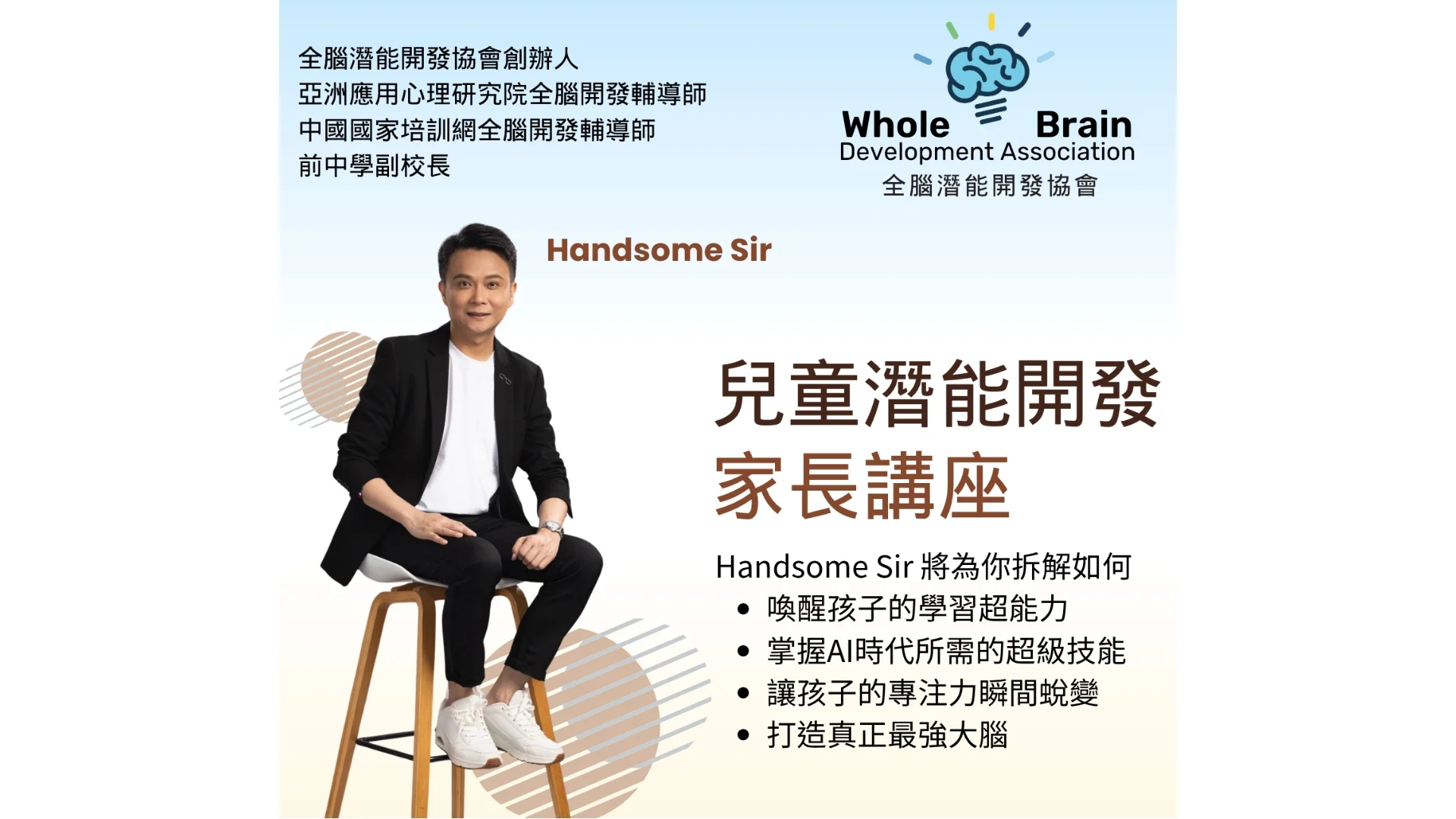 全腦潛能開發協會創辦人
亞洲應用心理研究院全腦開發輔導師
中國國家培訓網全腦開發輔導師
前中學副校長

Whole Brain
Development Association
全腦潛能開發協會

Handsome Sir

兒童潛能開發
家長講座

Handsome Sir 將為你拆解如何
• 喚醒孩子的學習超能力
• 掌握AI時代所需的超級技能
• 讓孩子的專注力瞬間蛻變
• 打造真正最強大腦